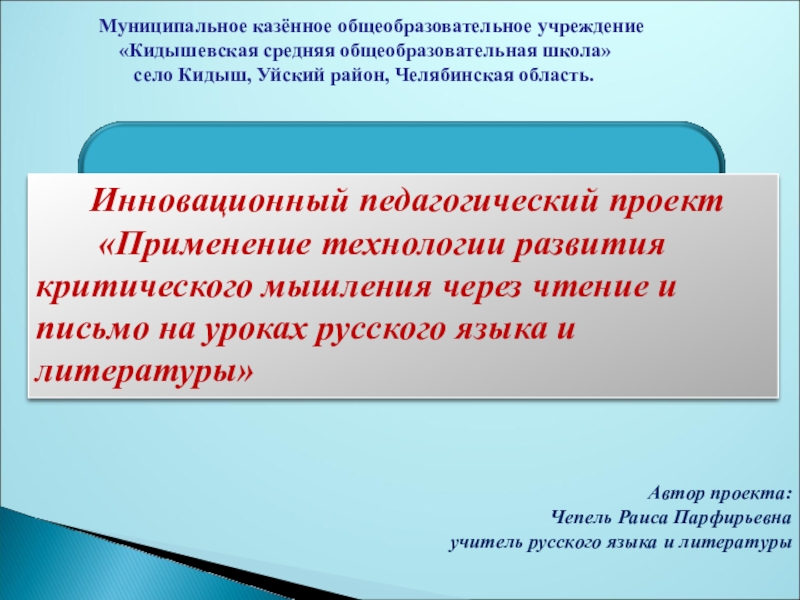 Муниципальное казённое общеобразовательное учреждение
«Кидышевская средняя общеобразовательная школа»
село Кидыш, Уйский район, Челябинская область.

Инновационный педагогический проект «Применение технологии развития критического мышления через чтение и письмо на уроках русского языка и литературы»

Автор проекта:
Чепель Раиса Парфирьевна
учитель русского языка и литературы